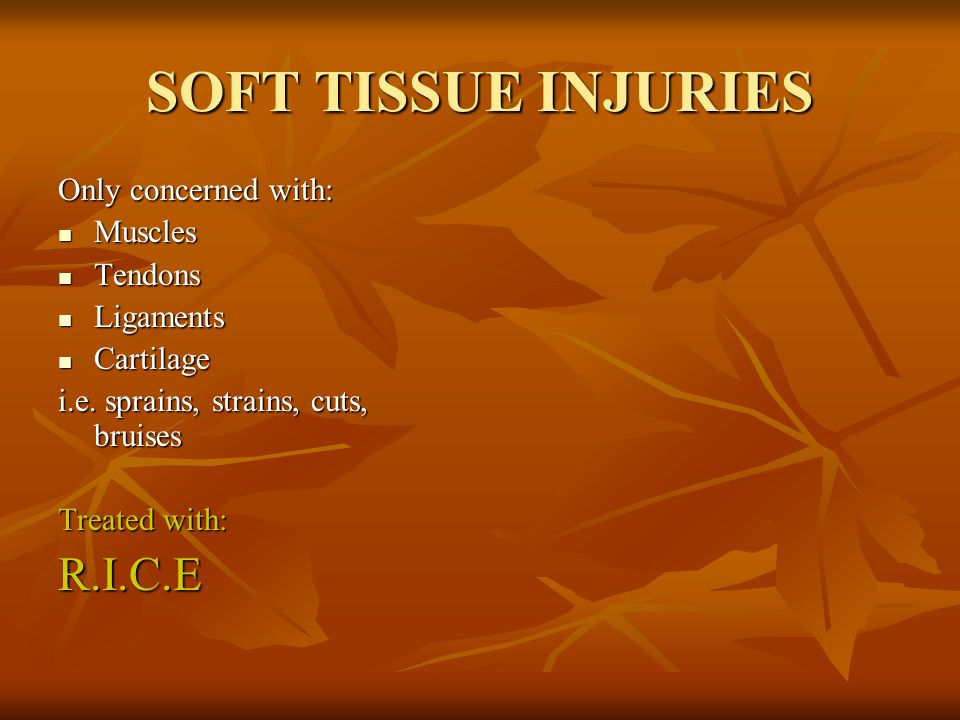 SOFT TISSUE INJURIES

Only concerned with:
- Muscles
- Tendons
- Ligaments
- Cartilage

i.e. sprains, strains, cuts, bruises

Treated with:

R.I.C.E